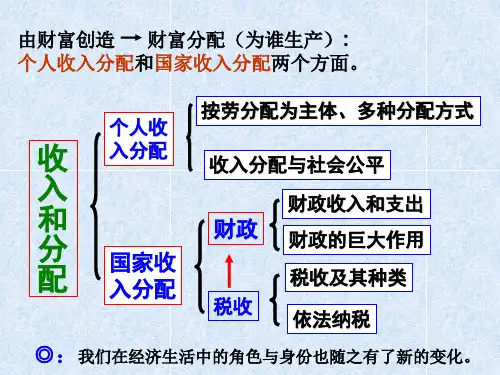 由财富创造 → 财富分配（为谁生产）：
个人收入分配和国家收入分配两个方面。

收入和分配

个人收入分配

按劳分配为主体、多种分配方式

收入分配与社会公平

国家收入分配

财政

财政收入和支出

财政的巨大作用

税收

税收及其种类

依法纳税

◎：我们在经济生活中的角色与身份也随之有了新的变化。